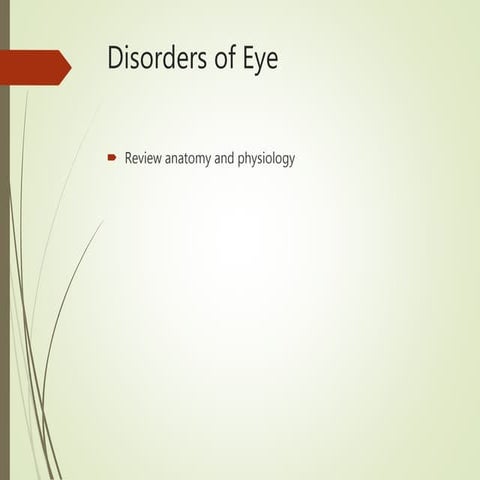 Disorders of Eye

Review anatomy and physiology